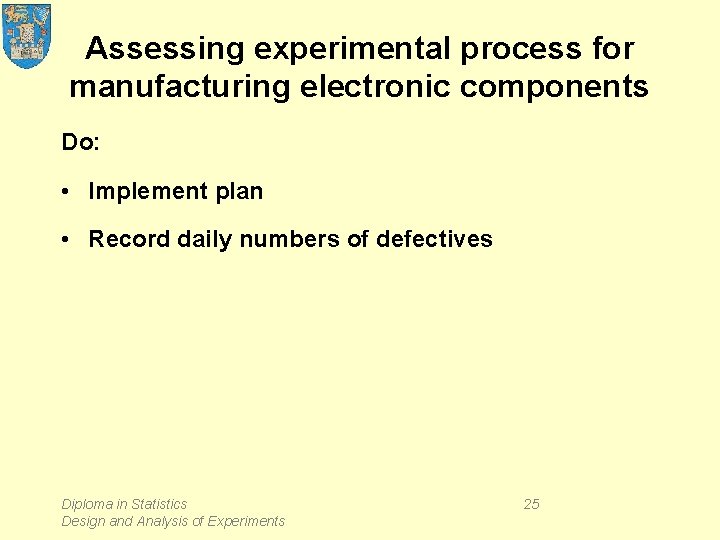 Assessing experimental process for manufacturing electronic components

Do:

• Implement plan

• Record daily numbers of defectives

Diploma in Statistics
Design and Analysis of Experiments

25